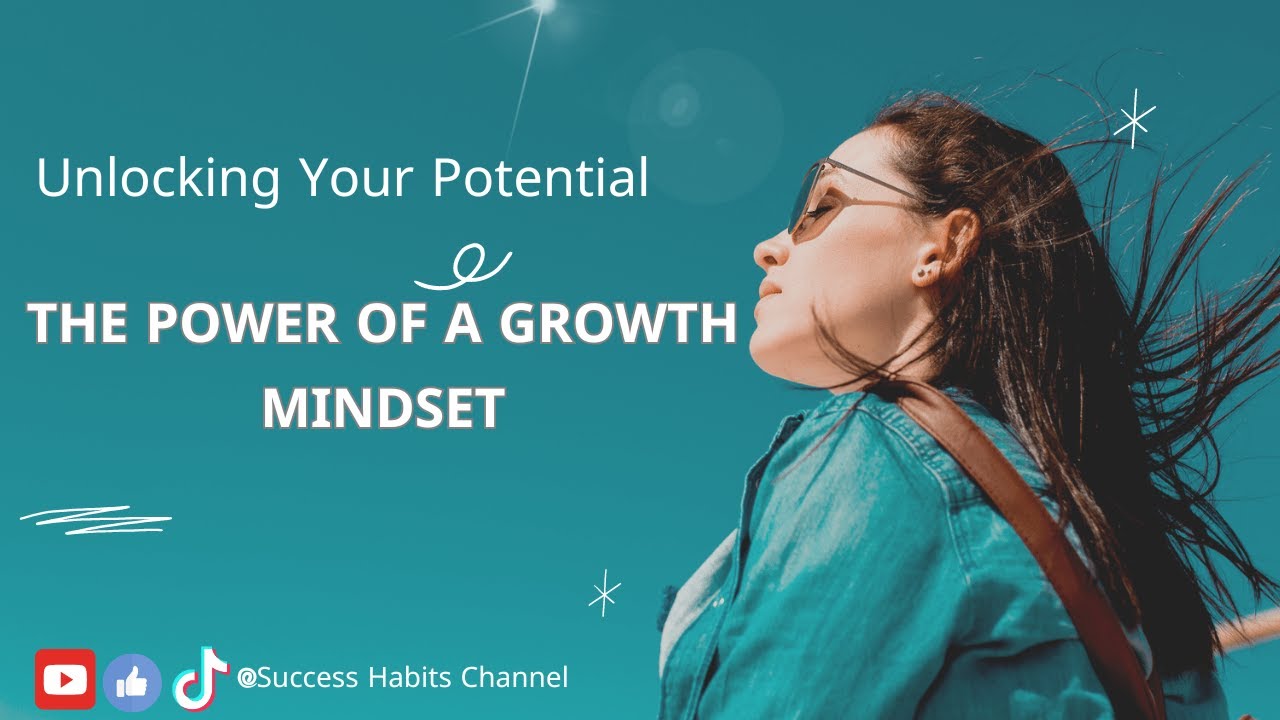 Unlocking Your Potential

THE POWER OF A GROWTH MINDSET

@Success Habits Channel